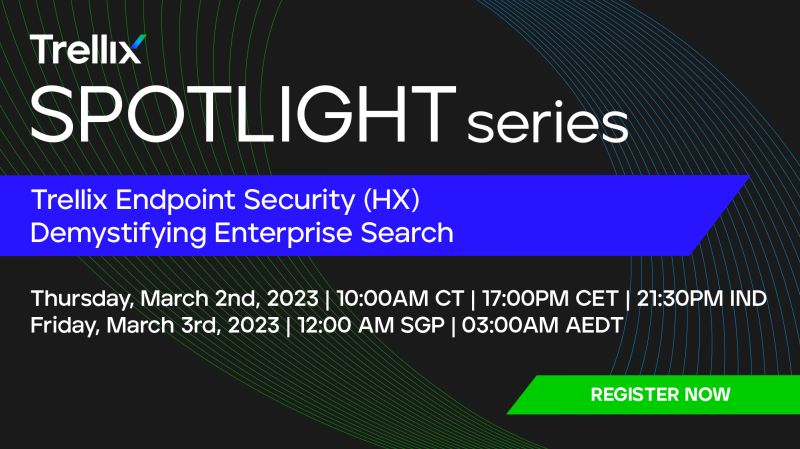 Trellix
SPOTLIGHT series

Trellix Endpoint Security (HX)
Demystifying Enterprise Search

Thursday, March 2nd, 2023 | 10:00AM CT | 17:00PM CET | 21:30PM IND
Friday, March 3rd, 2023 | 12:00 AM SGP | 03:00AM AEDT

REGISTER NOW